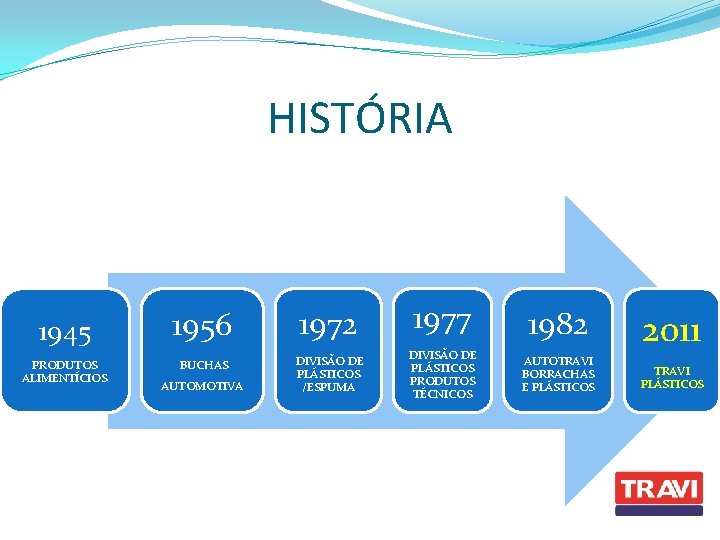 HISTÓRIA

1945
PRODUTOS ALIMENTÍCIOS

1956
BUCHAS AUTOMOTIVA

1972
DIVISÃO DE PLÁSTICOS /ESPUMA

1977
DIVISÃO DE PLÁSTICOS PRODUTOS TÉCNICOS

1982
AUTOTRAVI BORRACHAS E PLÁSTICOS

2011
TRAVI PLÁSTICOS

TRAVI